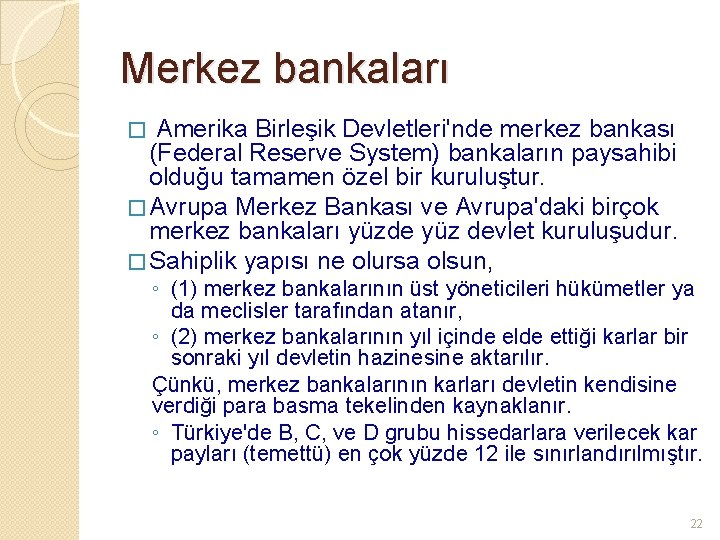 Merkez bankaları

□ Amerika Birleşik Devletleri'nde merkez bankası (Federal Reserve System) bankaların paysahibi olduğu tamamen özel bir kuruluştur.

□ Avrupa Merkez Bankası ve Avrupa'daki birçok merkez bankaları yüzde yüz devlet kuruluşudur.

□ Sahiplik yapısı ne olursa olsun,

◦ (1) merkez bankalarının üst yöneticileri hükümetler ya da meclisler tarafından atanır,

◦ (2) merkez bankalarının yıl içinde elde ettiği karlar bir sonraki yıl devletin hazinesine aktarılır.

Çünkü, merkez bankalarının karları devletin kendisine verdiği para basma tekelinden kaynaklanır.

◦ Türkiye'de B, C, ve D grubu hissedarlara verilecek kar payları (temettü) en çok yüzde 12 ile sınırlandırılmıştır.

22